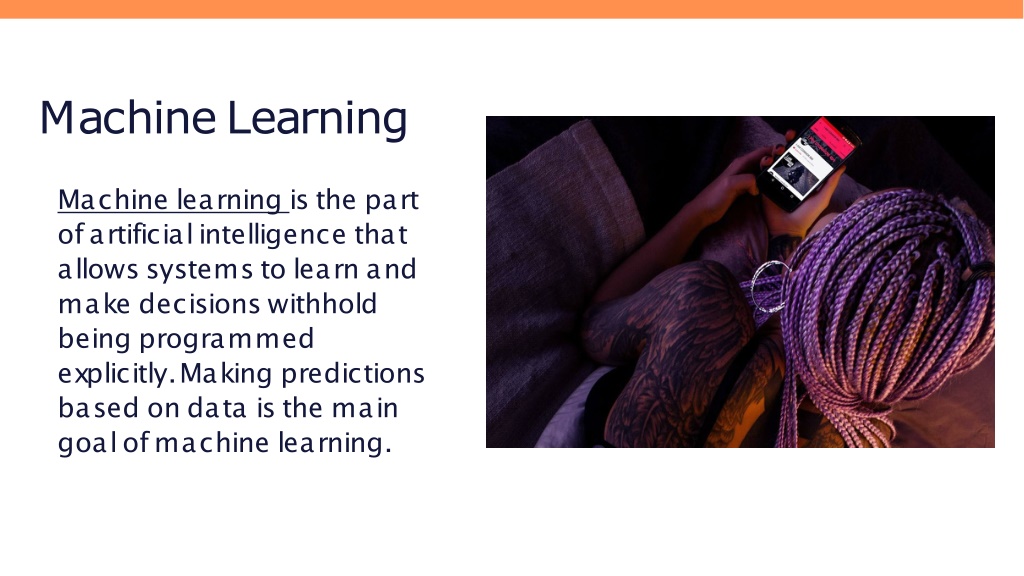 Machine Learning

Machine learning is the part of artificial intelligence that allows systems to learn and make decisions withhold being programmed explicitly. Making predictions based on data is the main goal of machine learning.